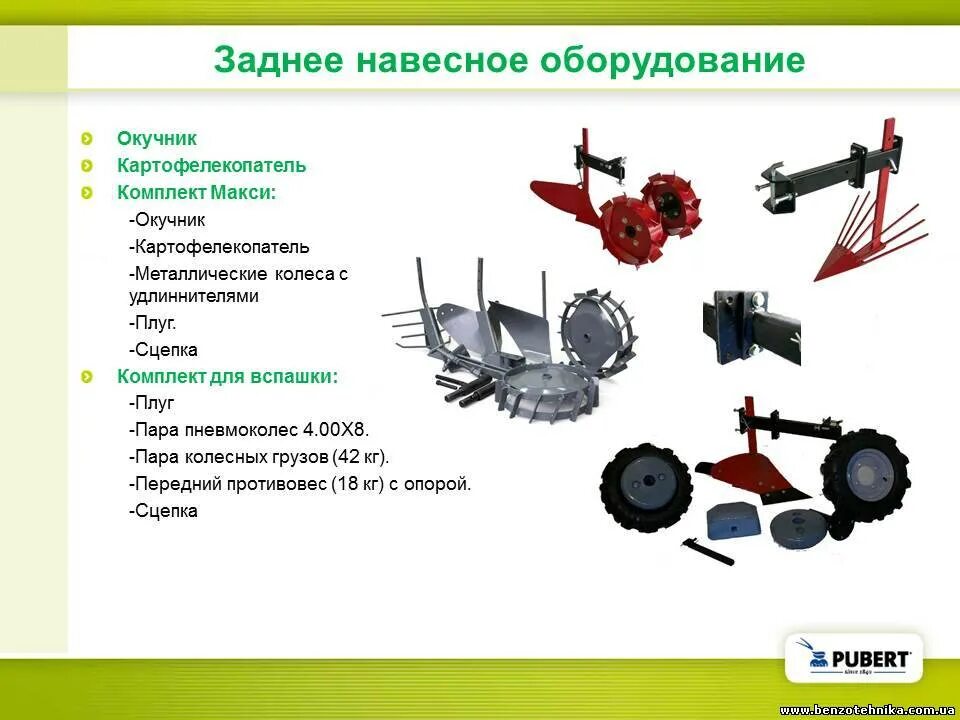 Заднее навесное оборудование

Окучник
Картофелекопатель
Комплект Макси:
-Окучник
-Картофелекопатель
-Металлические колеса с удлиннителями
-Плуг.
-Сцепка
Комплект для вспашки:
-Плуг
-Пара пневмоколес 4.00Х8.
-Пара колесных грузов (42 кг).
-Передний противовес (18 кг) с опорой.
-Сцепка

PUBERT
since 1840

www.benzotehnika.com.ua